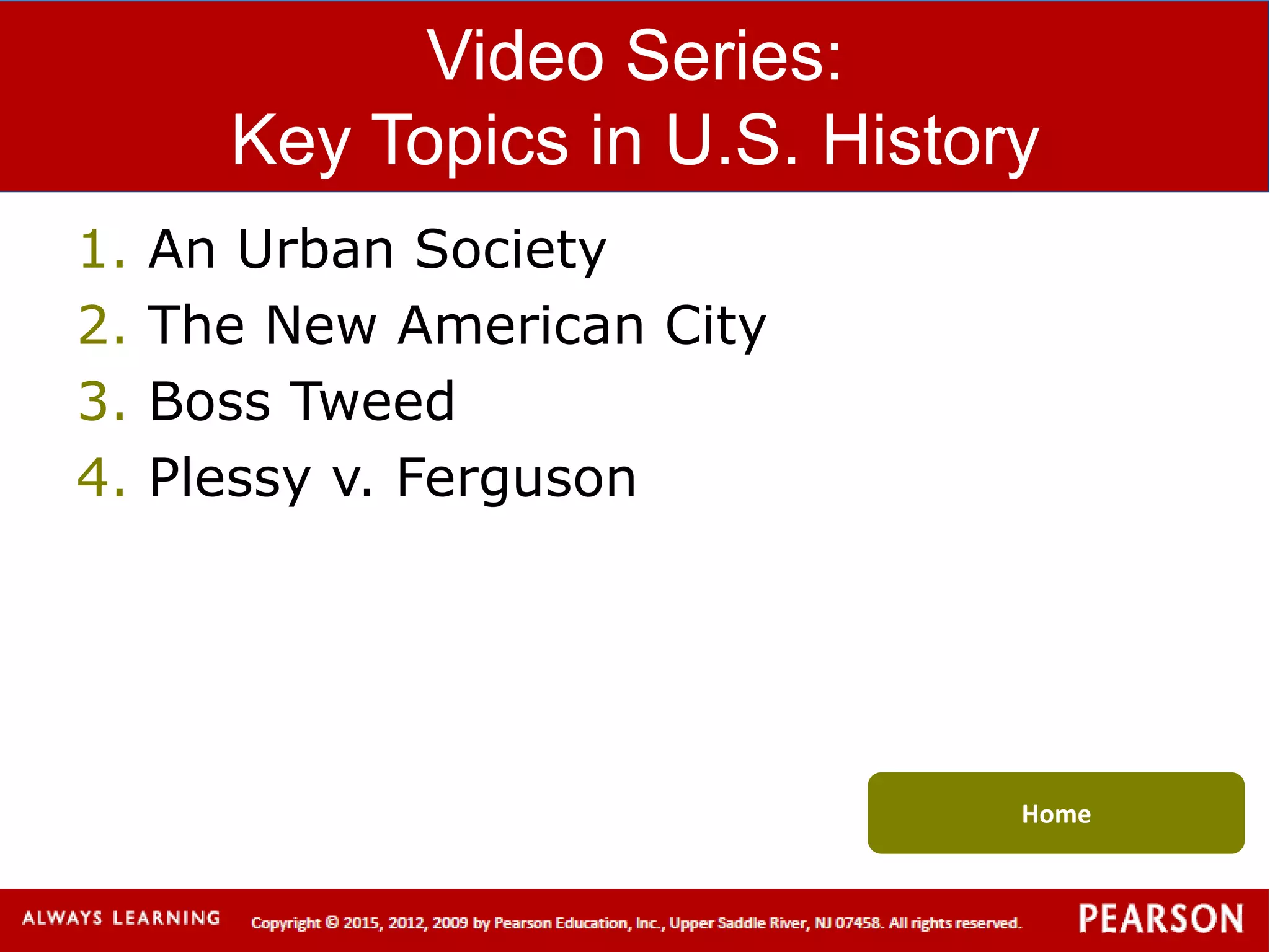 Video Series:
Key Topics in U.S. History

1. An Urban Society
2. The New American City
3. Boss Tweed
4. Plessy v. Ferguson

Home

ALWAYS LEARNING Copyright © 2015, 2012, 2009 by Pearson Education, Inc., Upper Saddle River, NJ 07458. All rights reserved. PEARSON